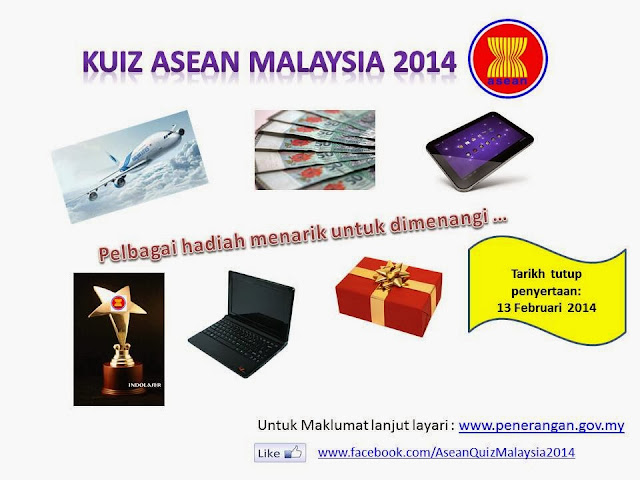 KUIZ ASEAN MALAYSIA 2014

asean

Pelbagai hadiah menarik untuk dimenangi ...

INDOLASER

Tarikh tutup penyertaan: 13 Februari 2014

Untuk Maklumat lanjut layari : www.penerangan.gov.my

Like

www.facebook.com/AseanQuizMalaysia2014